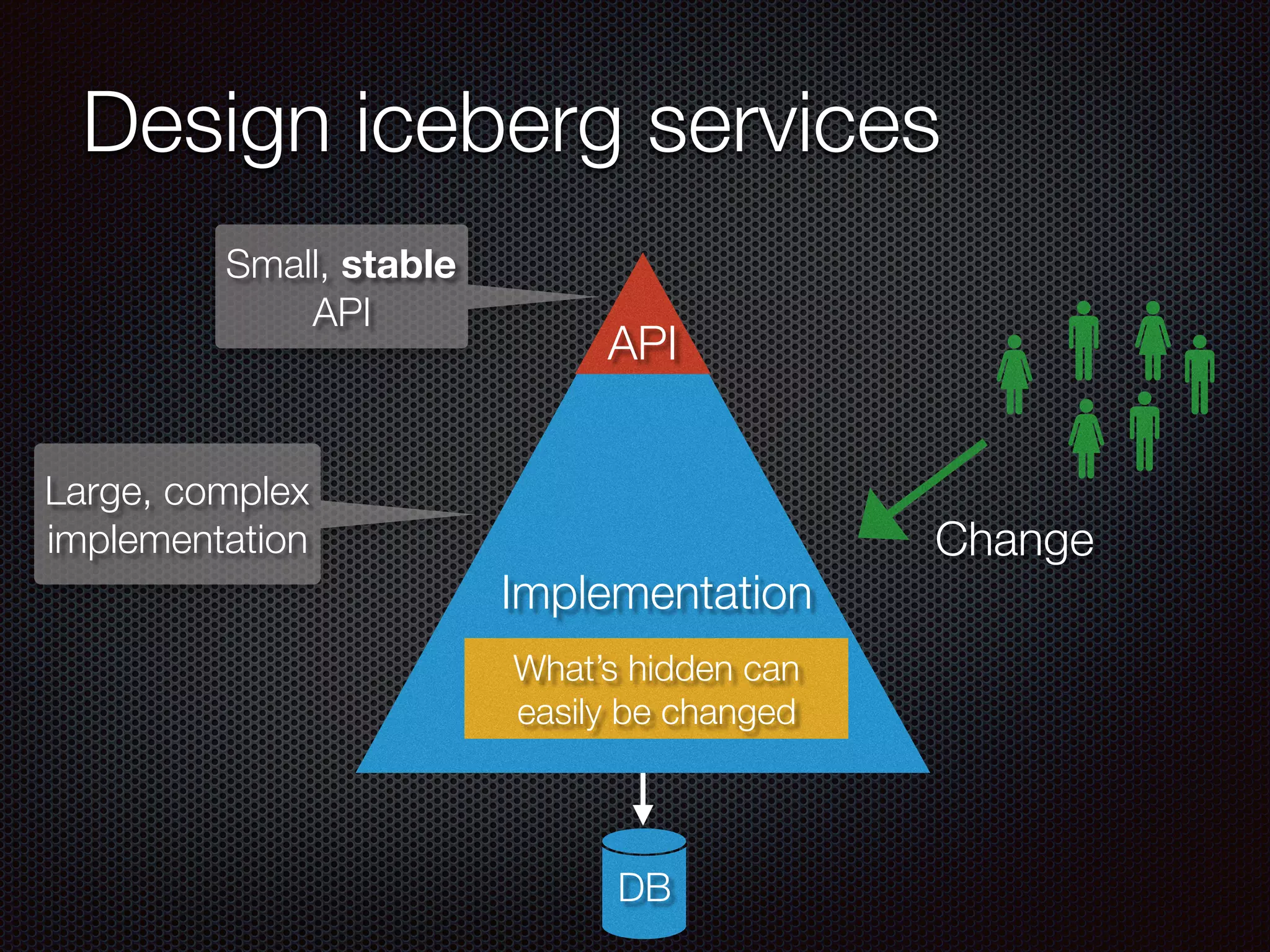 Design iceberg services

Small, stable API

API

Large, complex implementation

Change

Implementation

What's hidden can easily be changed

DB